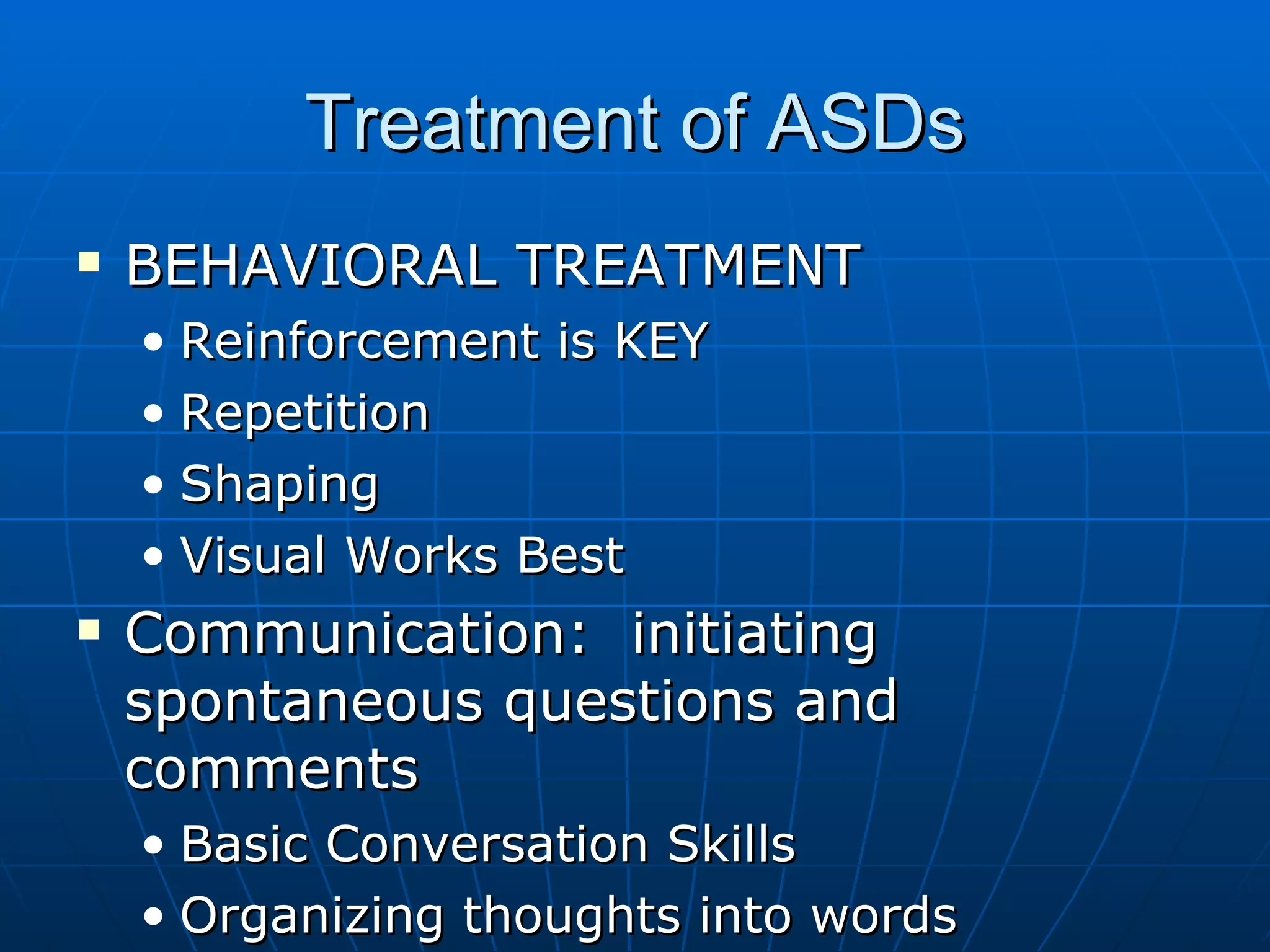 Treatment of ASDs

▪ BEHAVIORAL TREATMENT
• Reinforcement is KEY
• Repetition
• Shaping
• Visual Works Best

▪ Communication:  initiating spontaneous questions and comments
• Basic Conversation Skills
• Organizing thoughts into words